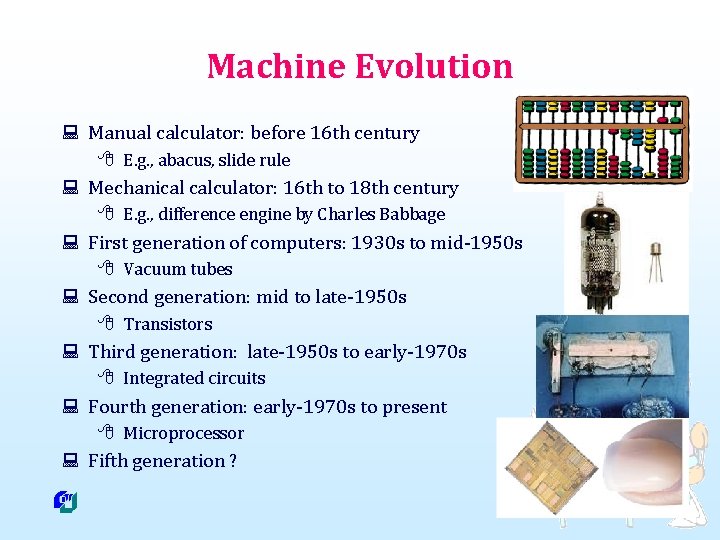 Machine Evolution

Manual calculator: before 16th century
E.g., abacus, slide rule
Mechanical calculator: 16th to 18th century
E.g., difference engine by Charles Babbage
First generation of computers: 1930s to mid-1950s
Vacuum tubes
Second generation: mid to late-1950s
Transistors
Third generation: late-1950s to early-1970s
Integrated circuits
Fourth generation: early-1970s to present
Microprocessor
Fifth generation ?